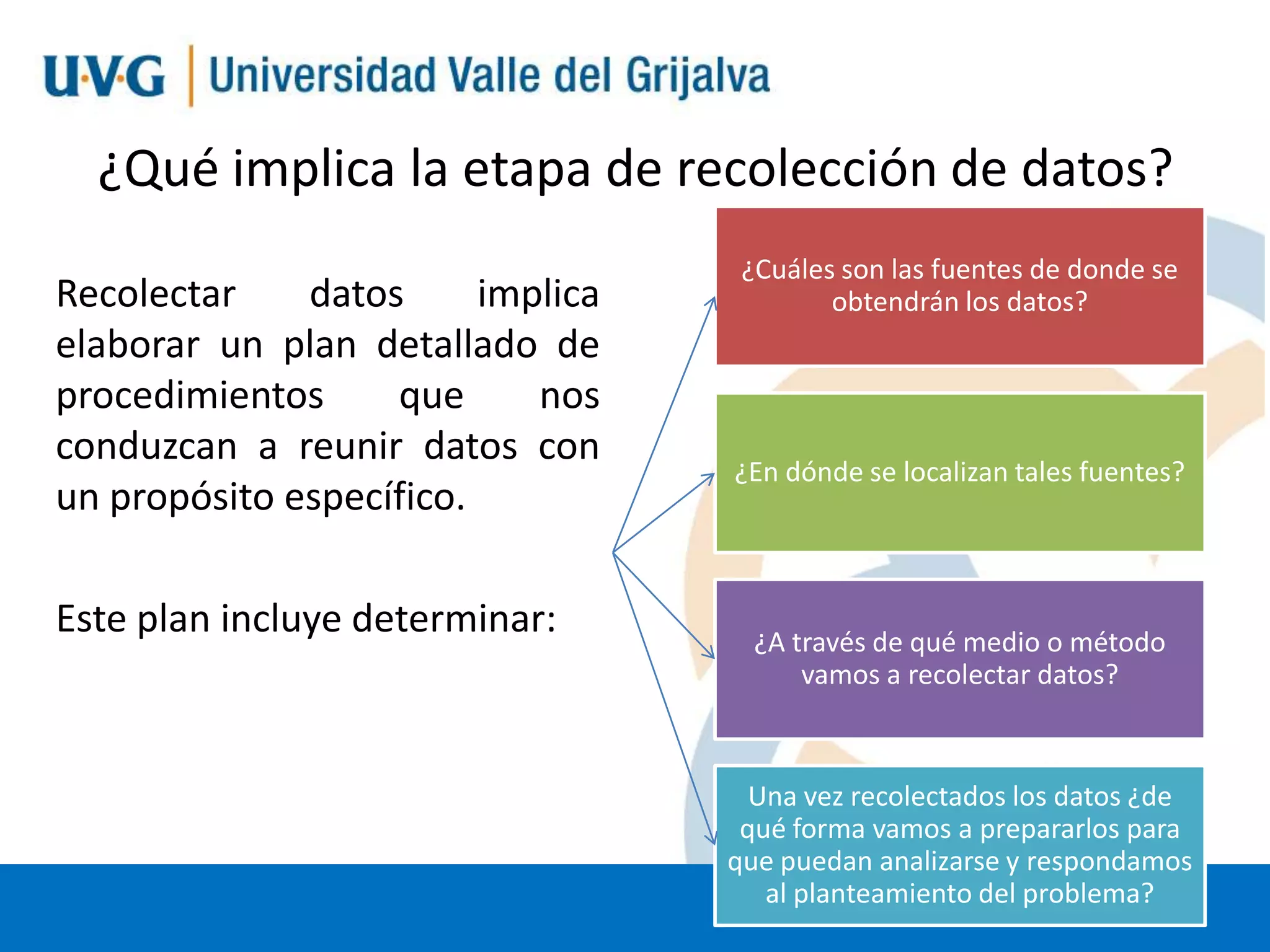 U·V·G | Universidad Valle del Grijalva

¿Qué implica la etapa de recolección de datos?

Recolectar datos implica elaborar un plan detallado de procedimientos que nos conduzcan a reunir datos con un propósito específico.

Este plan incluye determinar:

¿Cuáles son las fuentes de donde se obtendrán los datos?

¿En dónde se localizan tales fuentes?

¿A través de qué medio o método vamos a recolectar datos?

Una vez recolectados los datos ¿de qué forma vamos a prepararlos para que puedan analizarse y respondamos al planteamiento del problema?